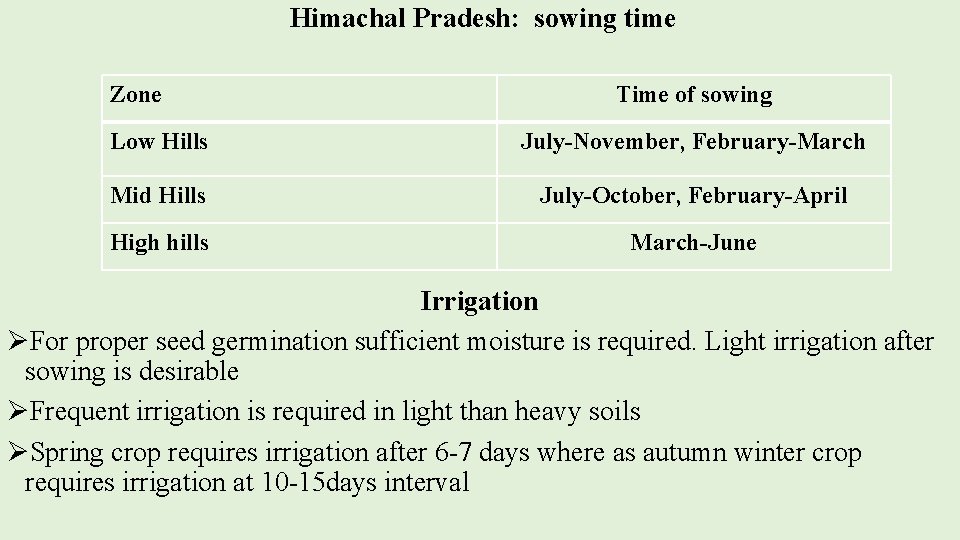 Himachal Pradesh: sowing time

| Zone | Time of sowing |
|---|---|
| Low Hills | July-November, February-March |
| Mid Hills | July-October, February-April |
| High hills | March-June |

Irrigation

➢For proper seed germination sufficient moisture is required. Light irrigation after sowing is desirable

➢Frequent irrigation is required in light than heavy soils

➢Spring crop requires irrigation after 6-7 days where as autumn winter crop requires irrigation at 10-15days interval